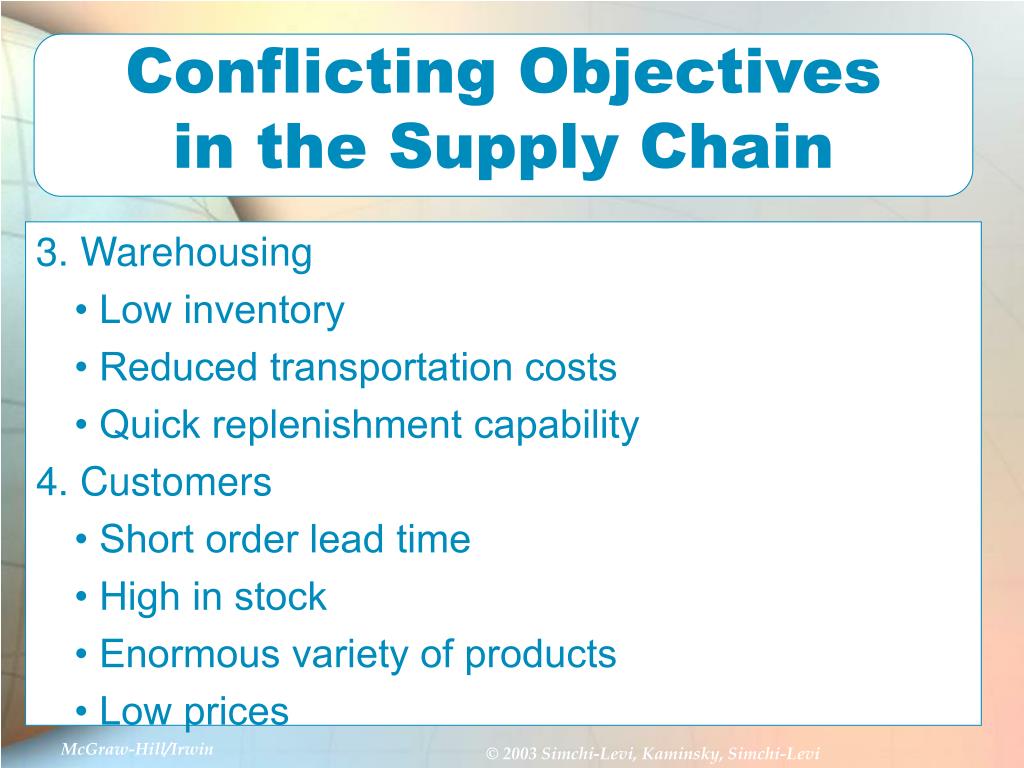 Conflicting Objectives in the Supply Chain

3. Warehousing
• Low inventory
• Reduced transportation costs
• Quick replenishment capability
4. Customers
• Short order lead time
• High in stock
• Enormous variety of products
• Low prices

McGraw-Hill/Irwin

© 2003 Simchi-Levi, Kaminsky, Simchi-Levi